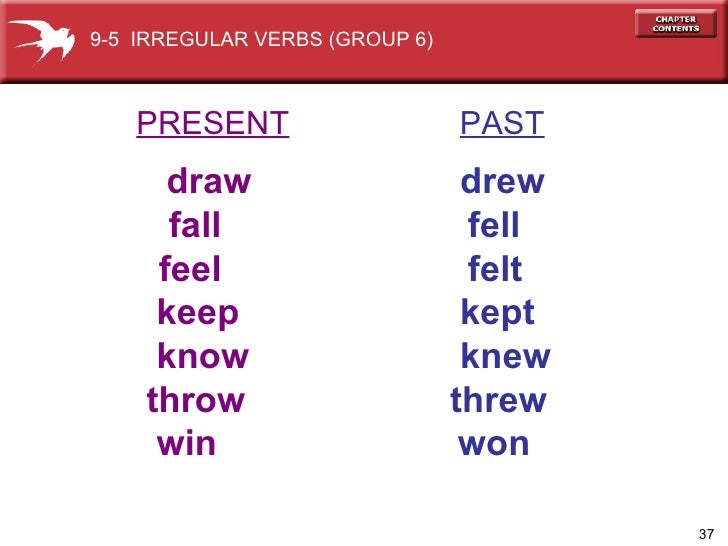 9-5 IRREGULAR VERBS (GROUP 6)

CHAPTER CONTENTS

| PRESENT | PAST |
|---|---|
| draw | drew |
| fall | fell |
| feel | felt |
| keep | kept |
| know | knew |
| throw | threw |
| win | won |

37